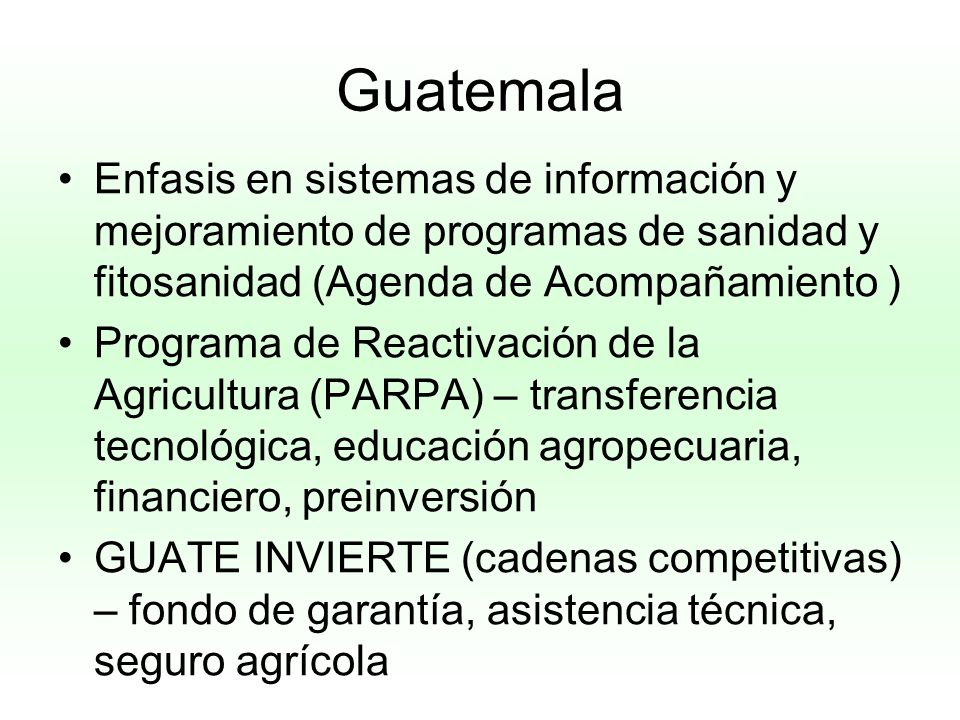 Guatemala

• Enfasis en sistemas de información y mejoramiento de programas de sanidad y fitosanidad (Agenda de Acompañamiento )

• Programa de Reactivación de la Agricultura (PARPA) – transferencia tecnológica, educación agropecuaria, financiero, preinversión

• GUATE INVIERTE (cadenas competitivas) – fondo de garantía, asistencia técnica, seguro agrícola